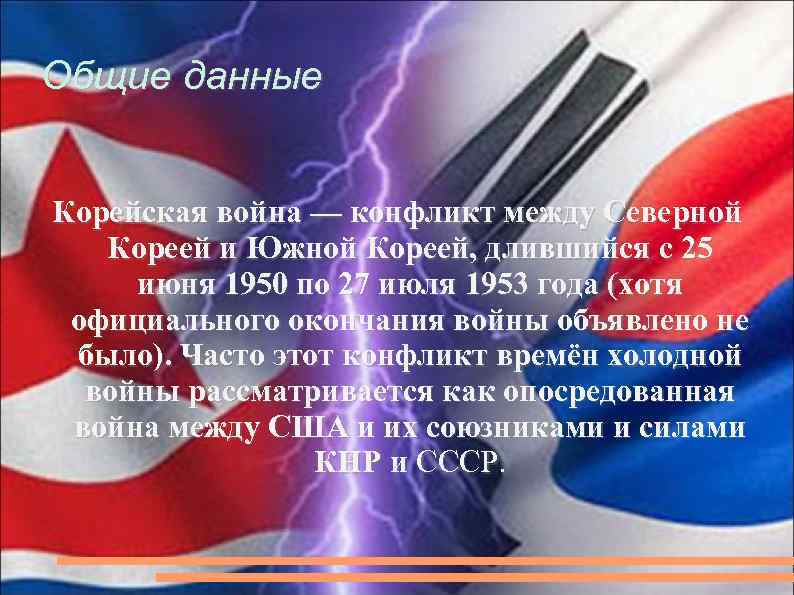 Общие данные

Корейская война — конфликт между Северной Кореей и Южной Кореей, длившийся с 25 июня 1950 по 27 июля 1953 года (хотя официального окончания войны объявлено не было). Часто этот конфликт времён холодной войны рассматривается как опосредованная война между США и их союзниками и силами КНР и СССР.